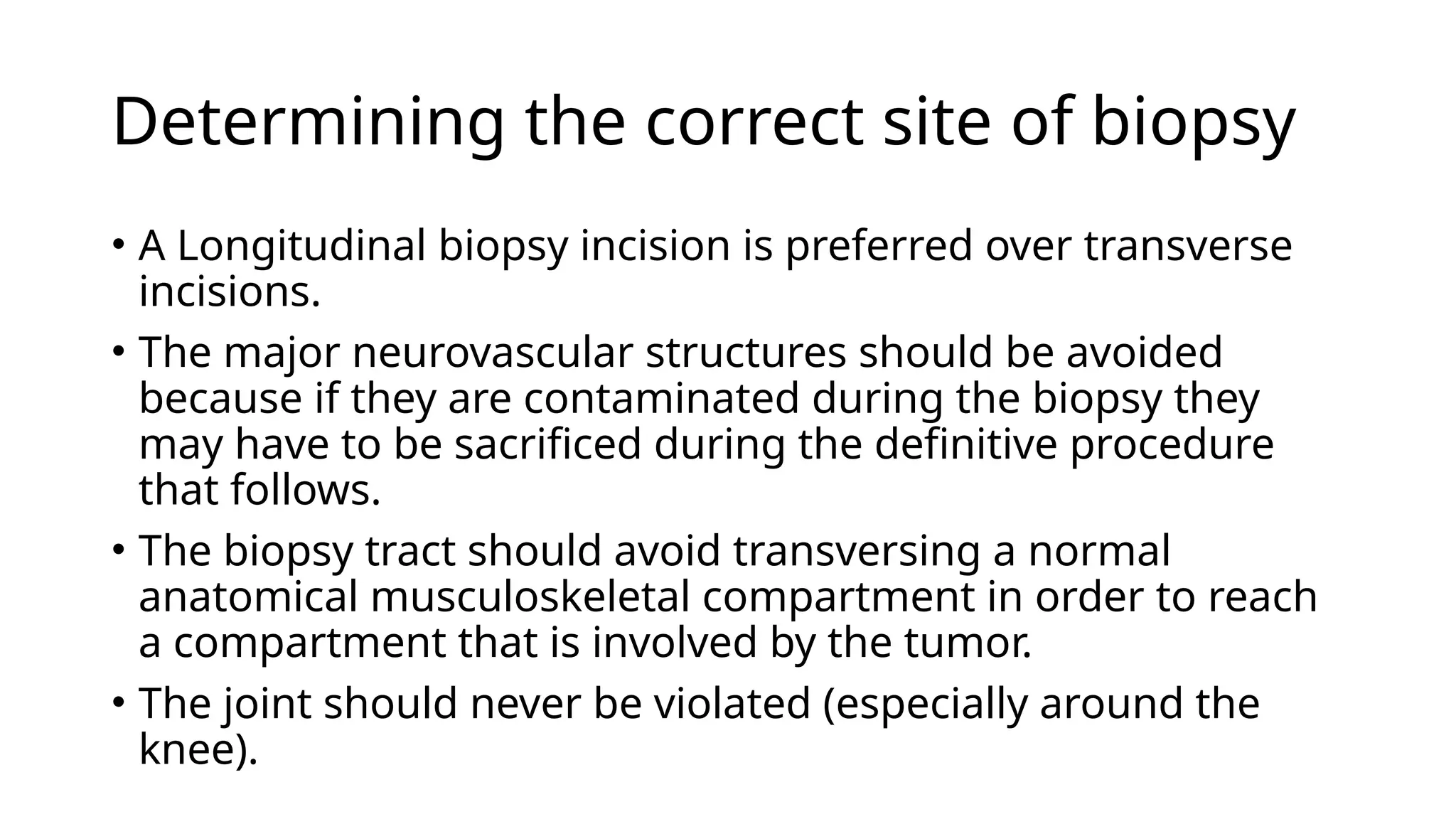 Determining the correct site of biopsy

• A Longitudinal biopsy incision is preferred over transverse incisions.

• The major neurovascular structures should be avoided because if they are contaminated during the biopsy they may have to be sacrificed during the definitive procedure that follows.

• The biopsy tract should avoid transversing a normal anatomical musculoskeletal compartment in order to reach a compartment that is involved by the tumor.

• The joint should never be violated (especially around the knee).